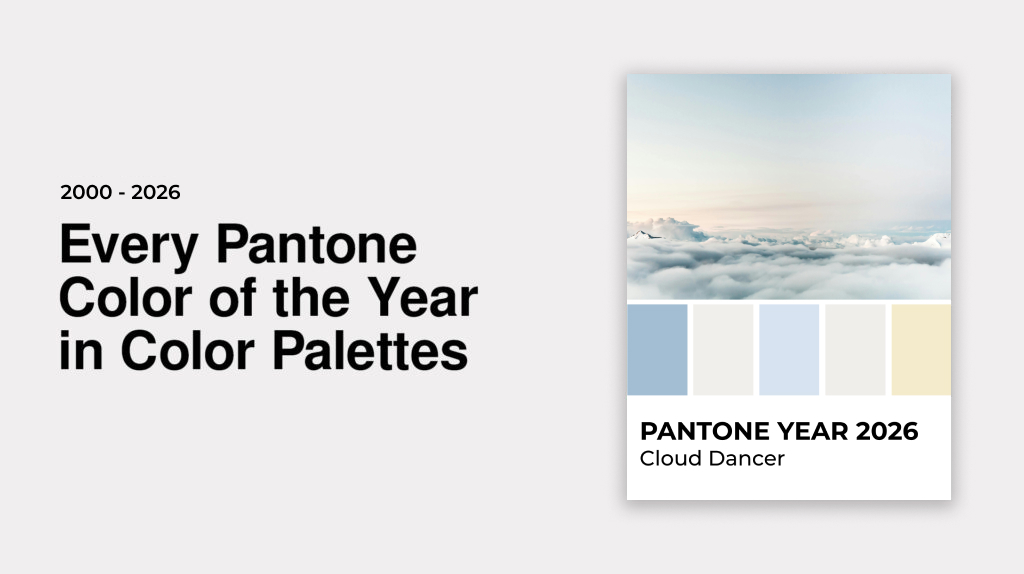 2000 - 2026

Every Pantone Color of the Year in Color Palettes

PANTONE YEAR 2026
Cloud Dancer